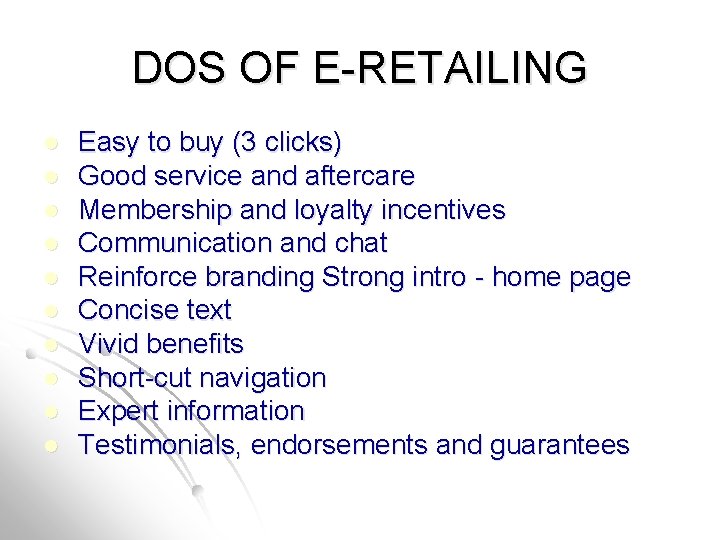 DOS OF E-RETAILING

- Easy to buy (3 clicks)
- Good service and aftercare
- Membership and loyalty incentives
- Communication and chat
- Reinforce branding Strong intro - home page
- Concise text
- Vivid benefits
- Short-cut navigation
- Expert information
- Testimonials, endorsements and guarantees